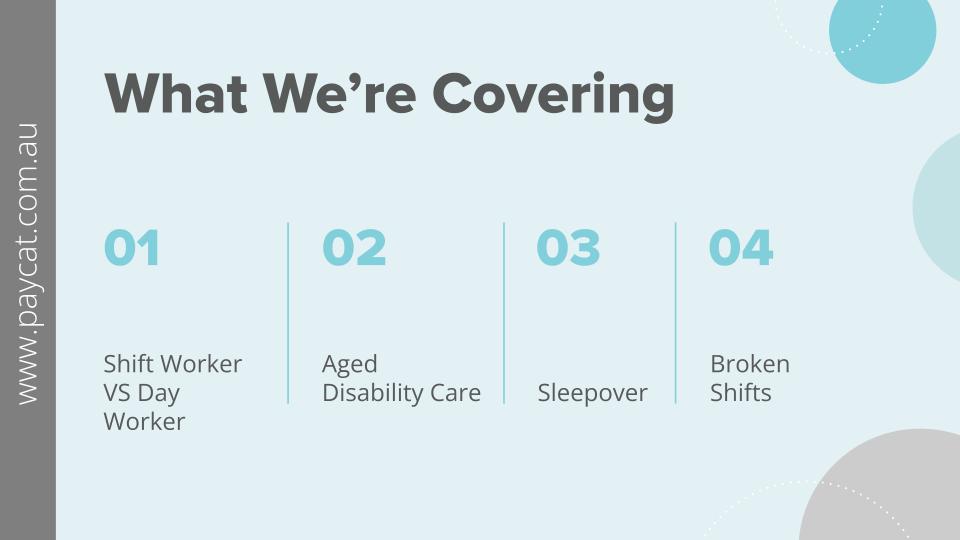 www.paycat.com.au

What We're Covering

01

Shift Worker VS Day Worker

02

Aged Disability Care

03

Sleepover

04

Broken Shifts